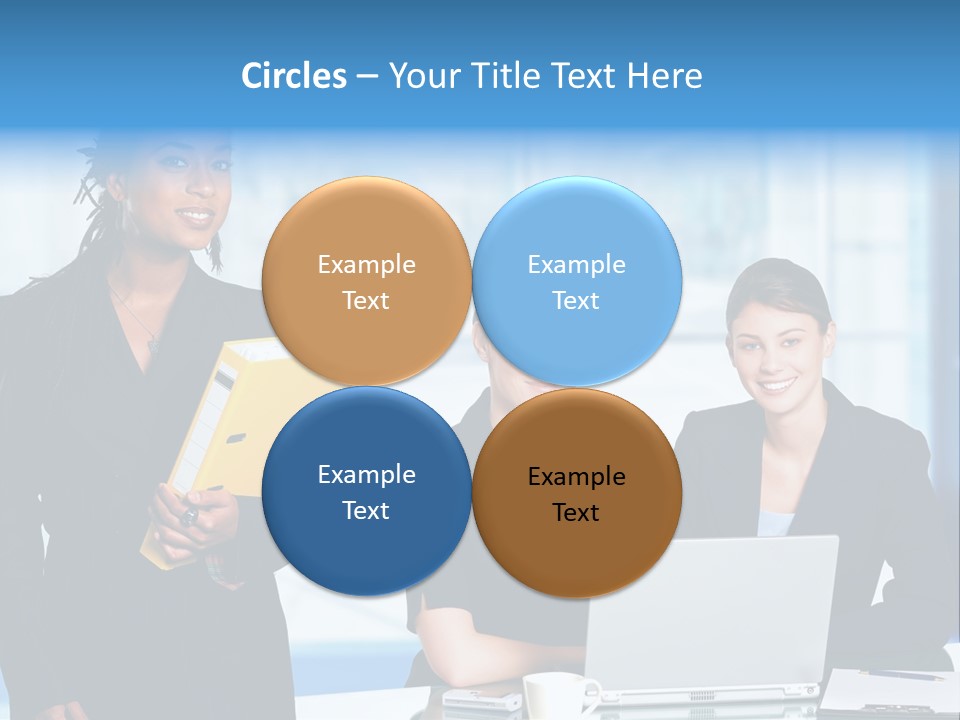 Circles – Your Title Text Here

Example Text

Example Text

Example Text

Example Text